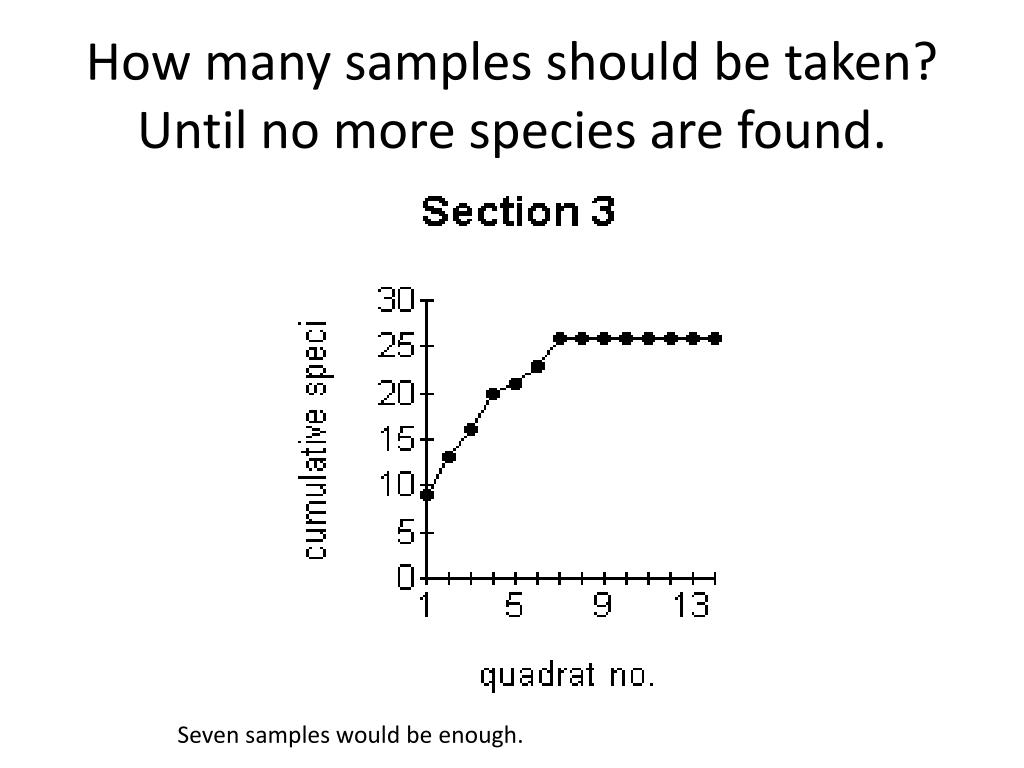 How many samples should be taken? Until no more species are found.

Section 3

cumulative speci

30
25
20
15
10
5
0

1 5 9 13

quadrat no.

Seven samples would be enough.